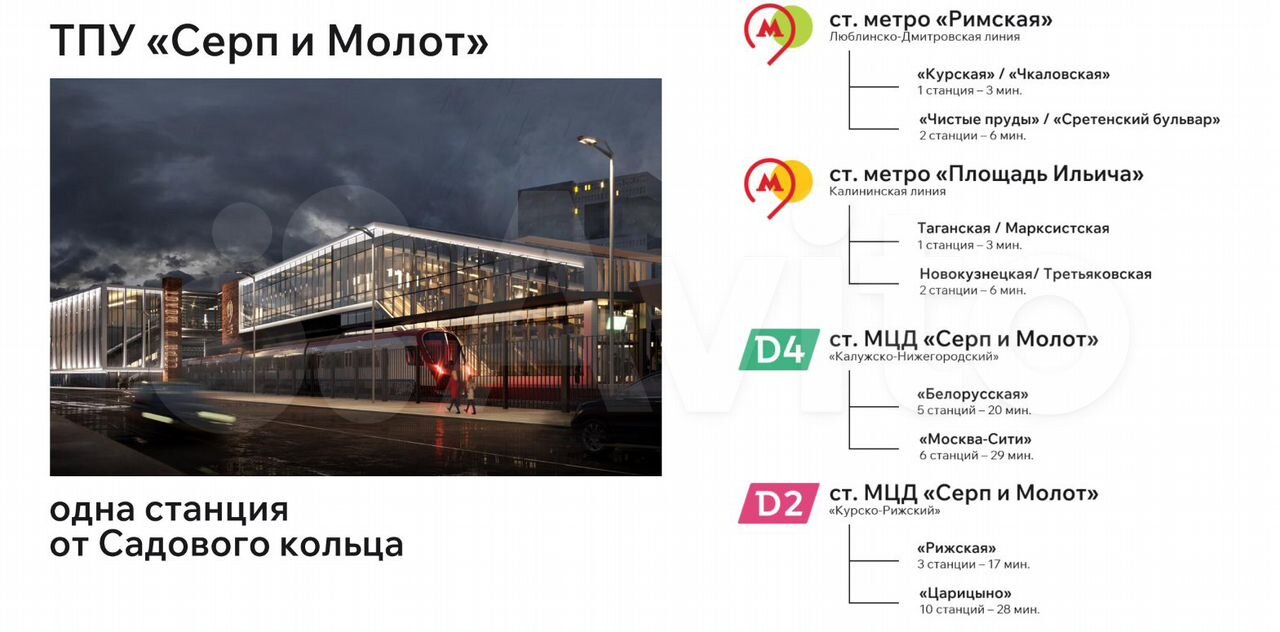 ТПУ «Серп и Молот»

одна станция от Садового кольца

М

ст. метро «Римская»
Люблинско-Дмитровская линия

«Курская» / «Чкаловская»
1 станция – 3 мин.

«Чистые пруды» / «Сретенский бульвар»
2 станции – 6 мин.

М

ст. метро «Площадь Ильича»
Калининская линия

Таганская / Марксистская
1 станция – 3 мин.

Новокузнецкая/ Третьяковская
2 станции – 6 мин.

D4

ст. МЦД «Серп и Молот»
«Калужско-Нижегородский»

«Белорусская»
5 станций – 20 мин.

«Москва-Сити»
6 станций – 29 мин.

D2

ст. МЦД «Серп и Молот»
«Курско-Рижский»

«Рижская»
3 станции – 17 мин.

«Царицыно»
10 станций – 28 мин.

Avito